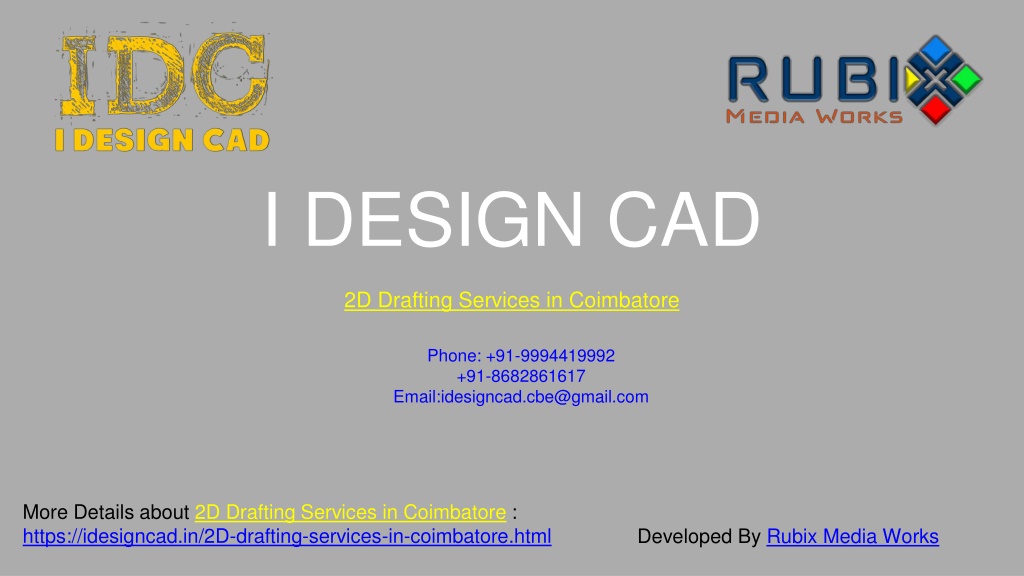 IDC
I DESIGN CAD

RUBIX
MEDIA WORKS

I DESIGN CAD

2D Drafting Services in Coimbatore

Phone: +91-9994419992
+91-8682861617
Email:idesigncad.cbe@gmail.com

More Details about 2D Drafting Services in Coimbatore :
https://idesigncad.in/2D-drafting-services-in-coimbatore.html

Developed By Rubix Media Works